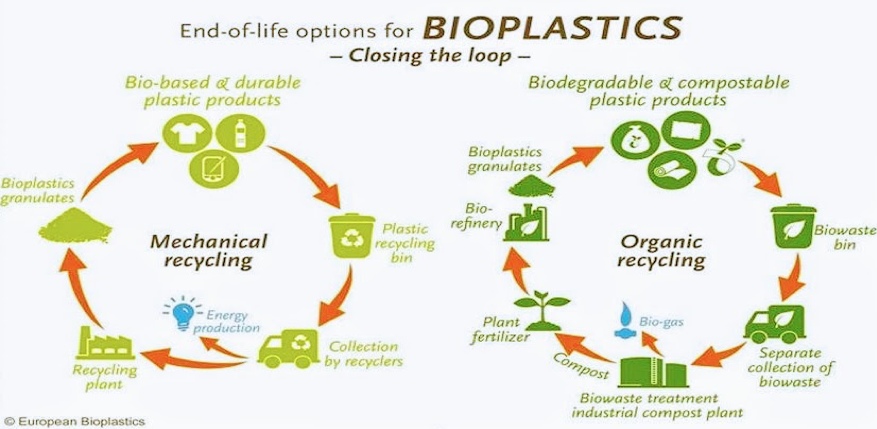 End-of-life options for BIOPLASTICS
– Closing the loop –

Bio-based & durable plastic products

Plastic recycling bin

Collection by recyclers

Energy production

Recycling plant

Bioplastics granulates

Mechanical recycling

Biodegradable & compostable plastic products

Biowaste bin

Separate collection of biowaste

Biowaste treatment industrial compost plant

Bio-gas

Compost

Plant fertilizer

Bio-refinery

Bioplastics granulates

Organic recycling

© European Bioplastics